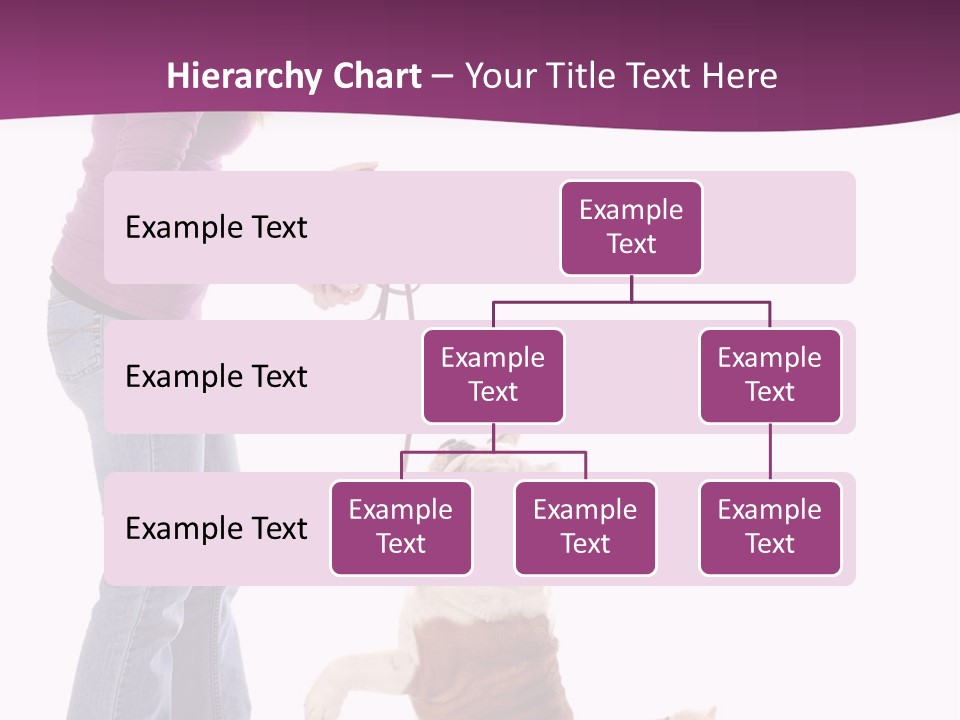 Hierarchy Chart – Your Title Text Here

Example Text

Example Text

Example Text

Example Text

Example Text

Example Text

Example Text

Example Text

Example Text